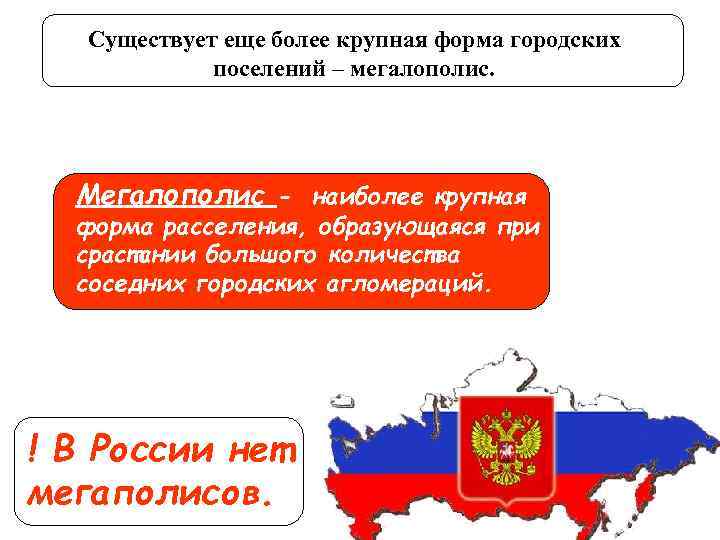 Существует еще более крупная форма городских поселений – мегалополис.

Мегалополис - наиболее крупная форма расселения, образующаяся при срастании большого количества соседних городских агломераций.

! В России нет мегаполисов.